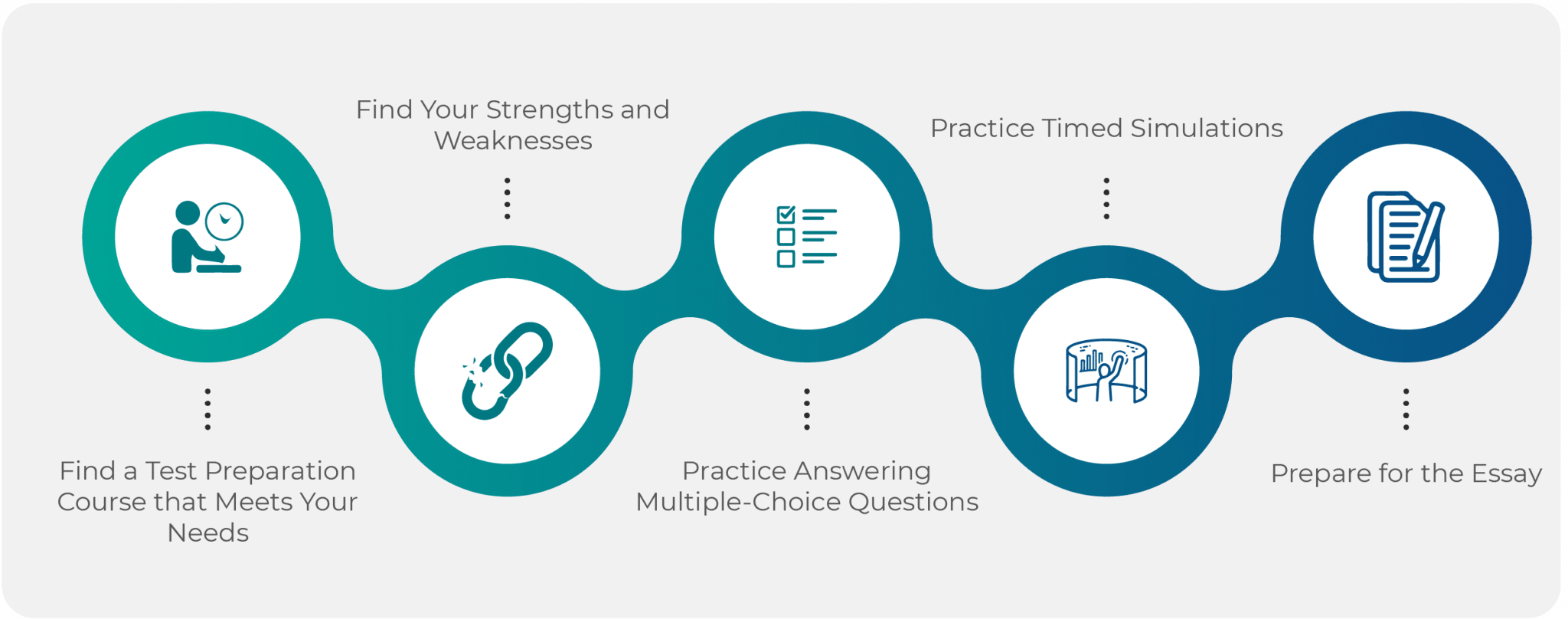 Find a Test Preparation Course that Meets Your Needs

Find Your Strengths and Weaknesses

Practice Answering Multiple-Choice Questions

Practice Timed Simulations

Prepare for the Essay